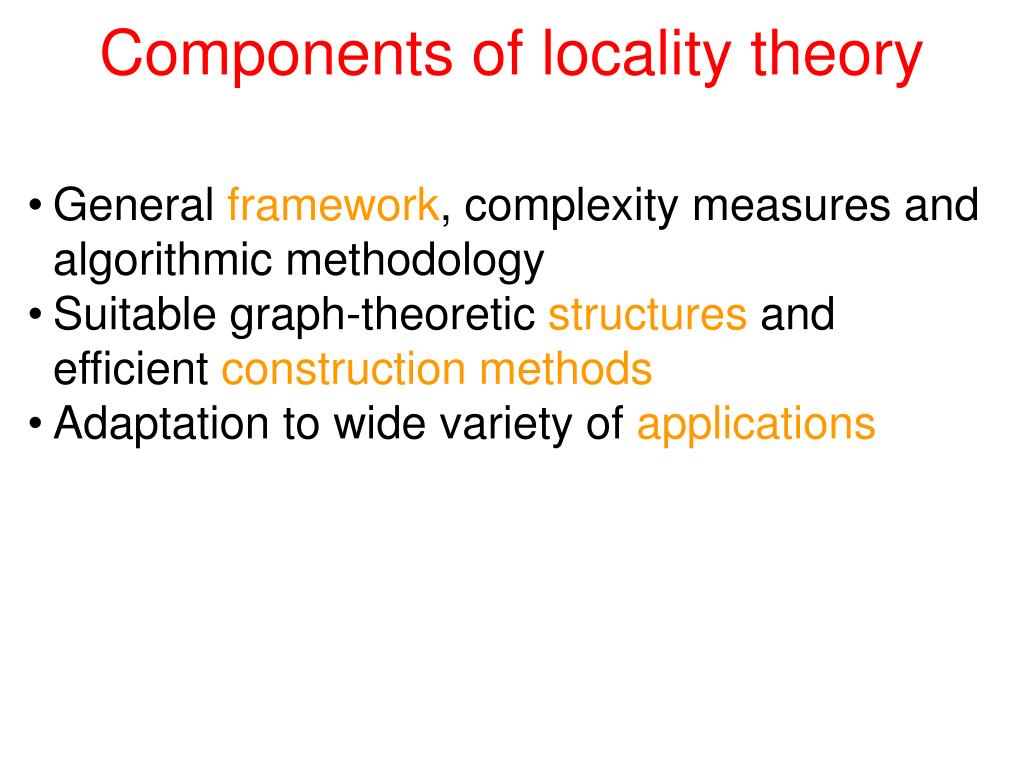 Components of locality theory

• General framework, complexity measures and algorithmic methodology
• Suitable graph-theoretic structures and efficient construction methods
• Adaptation to wide variety of applications